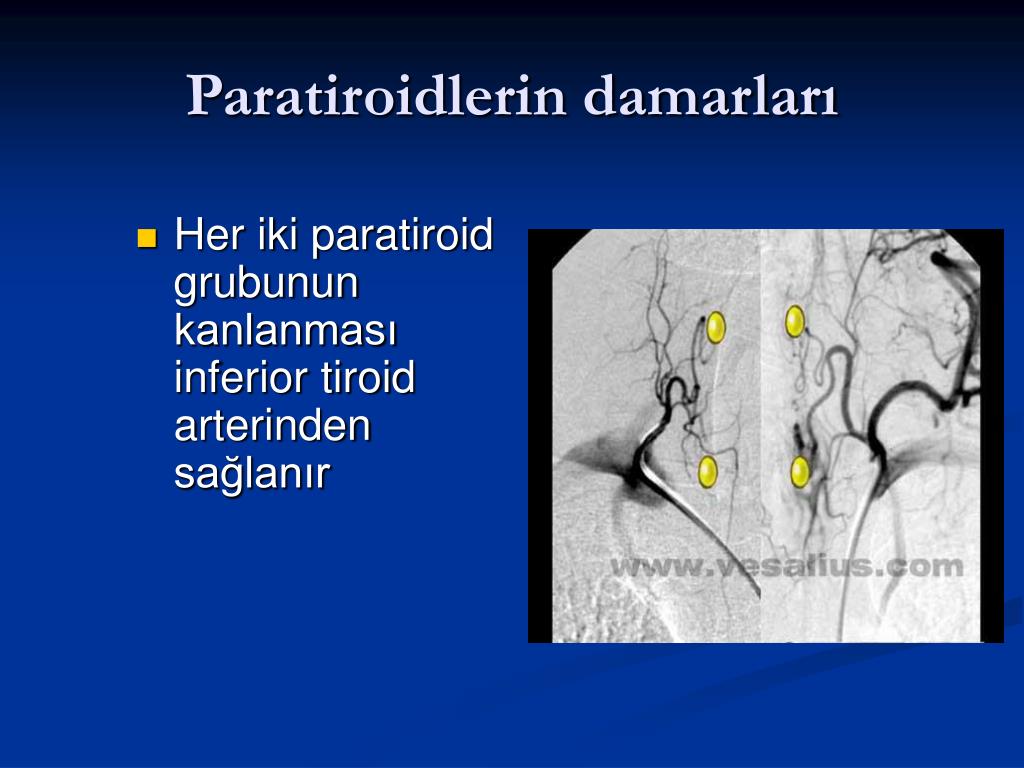 Paratiroidlerin damarları

• Her iki paratiroid grubunun kanlanması inferior tiroid arterinden sağlanır

www.vesalius.com